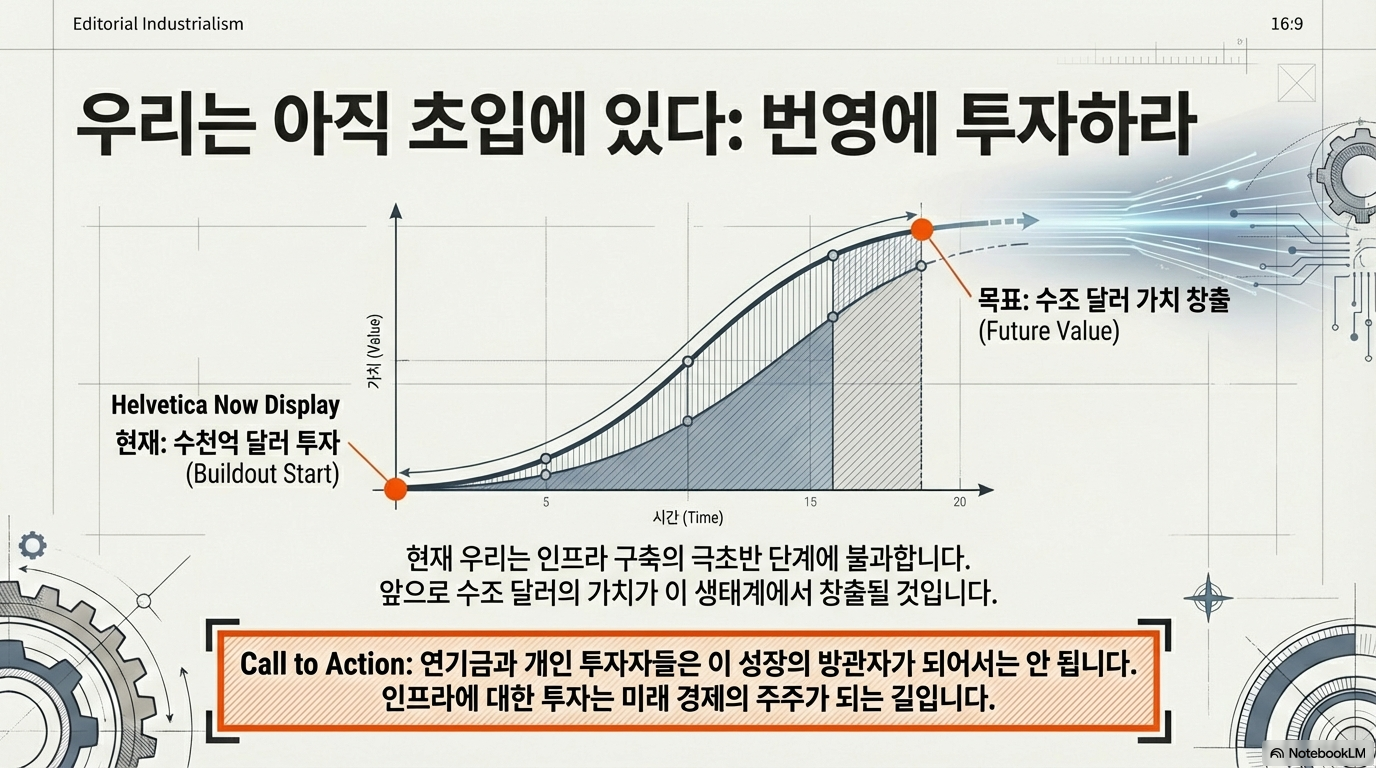 Editorial Industrialism

16:9

우리는 아직 초입에 있다: 번영에 투자하라

가치 (Value)

목표: 수조 달러 가치 창출
(Future Value)

Helvetica Now Display
현재: 수천억 달러 투자
(Buildout Start)

5

15

20

시간 (Time)

현재 우리는 인프라 구축의 극초반 단계에 불과합니다.
앞으로 수조 달러의 가치가 이 생태계에서 창출될 것입니다.

Call to Action: 연기금과 개인 투자자들은 이 성장의 방관자가 되어서는 안 됩니다.
인프라에 대한 투자는 미래 경제의 주주가 되는 길입니다.

NotebookLM